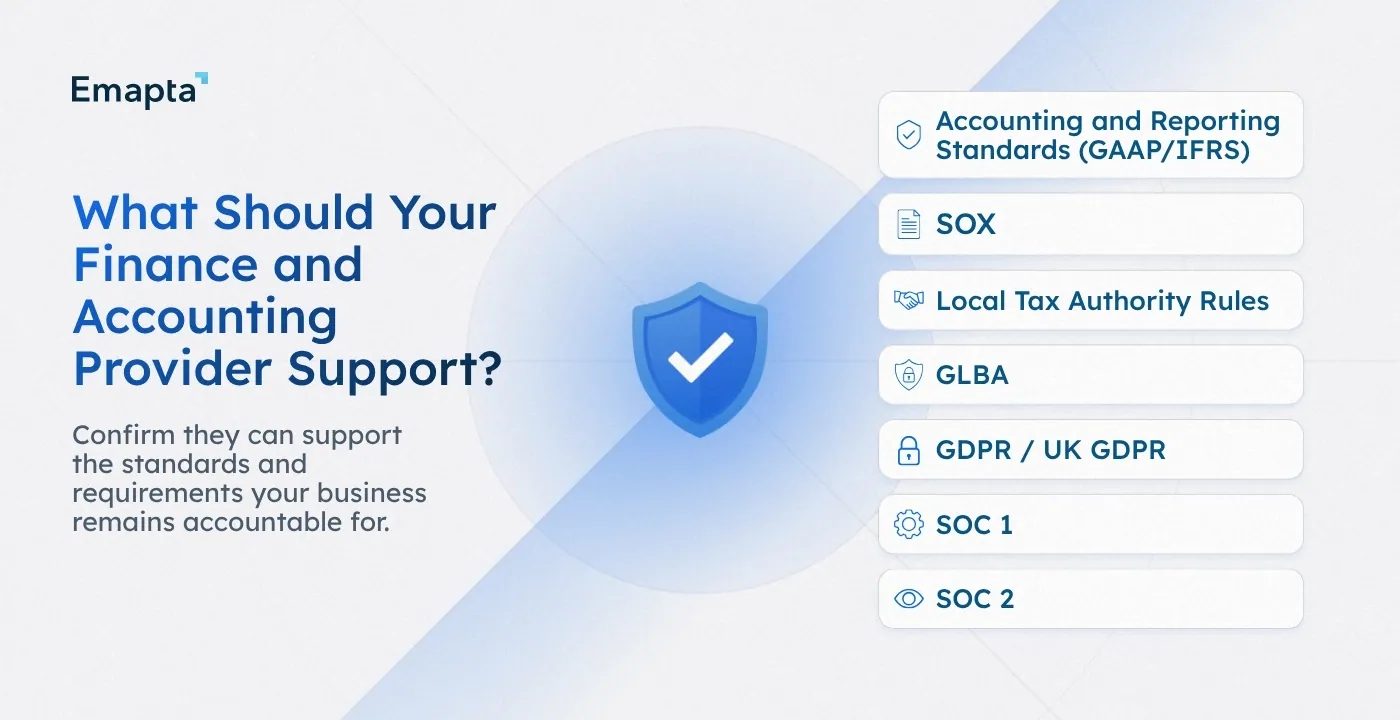 Emapta

What Should Your Finance and Accounting Provider Support?

Confirm they can support the standards and requirements your business remains accountable for.

Accounting and Reporting Standards (GAAP/IFRS)

SOX

Local Tax Authority Rules

GLBA

GDPR / UK GDPR

SOC 1

SOC 2